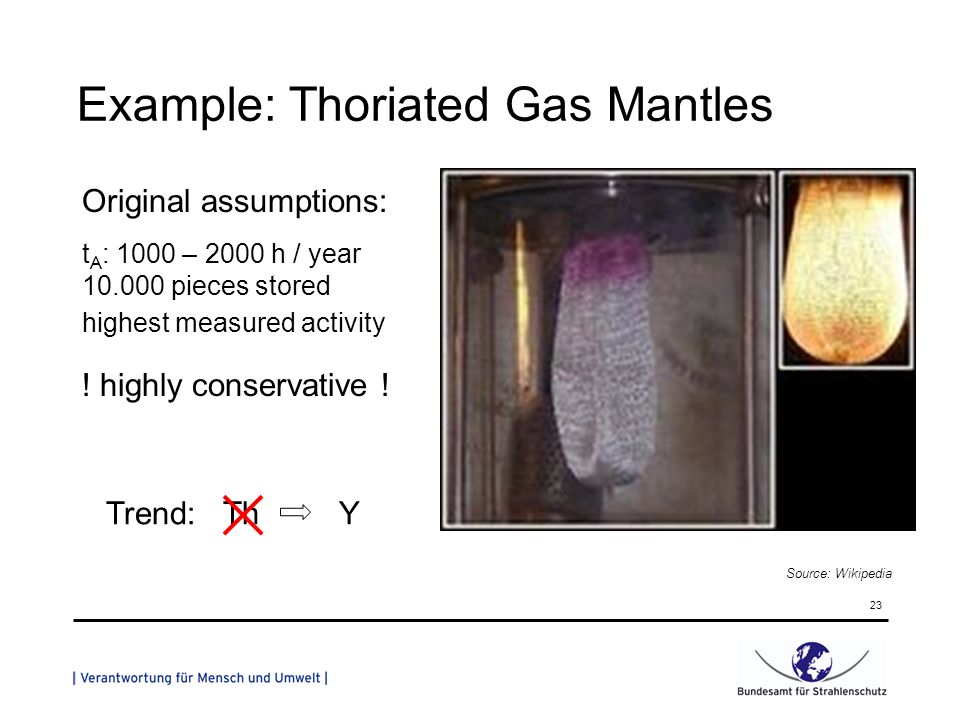 Example: Thoriated Gas Mantles

Original assumptions:

$t_A$: 1000 – 2000 h / year
10.000 pieces stored
highest measured activity

! highly conservative !

Trend: Th ⇨ Y

Source: Wikipedia

23

| Verantwortung für Mensch und Umwelt |

Bundesamt für Strahlenschutz